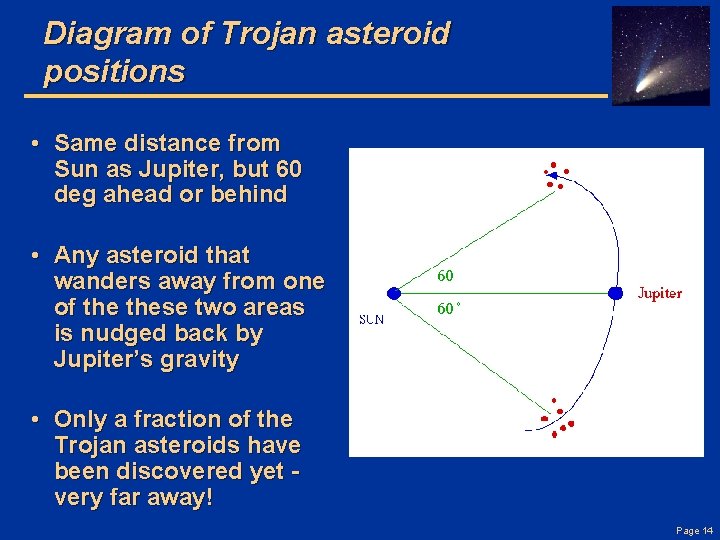 Diagram of Trojan asteroid positions

• Same distance from Sun as Jupiter, but 60 deg ahead or behind

• Any asteroid that wanders away from one of the these two areas is nudged back by Jupiter's gravity

• Only a fraction of the Trojan asteroids have been discovered yet - very far away!

60

60°

SUN

Jupiter

Page 14